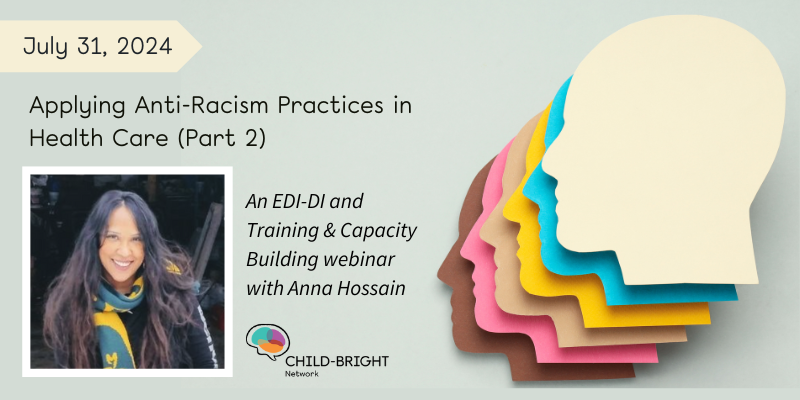 July 31, 2024

Applying Anti-Racism Practices in Health Care (Part 2)

An EDI-DI and Training & Capacity Building webinar with Anna Hossain

CHILD-BRIGHT Network